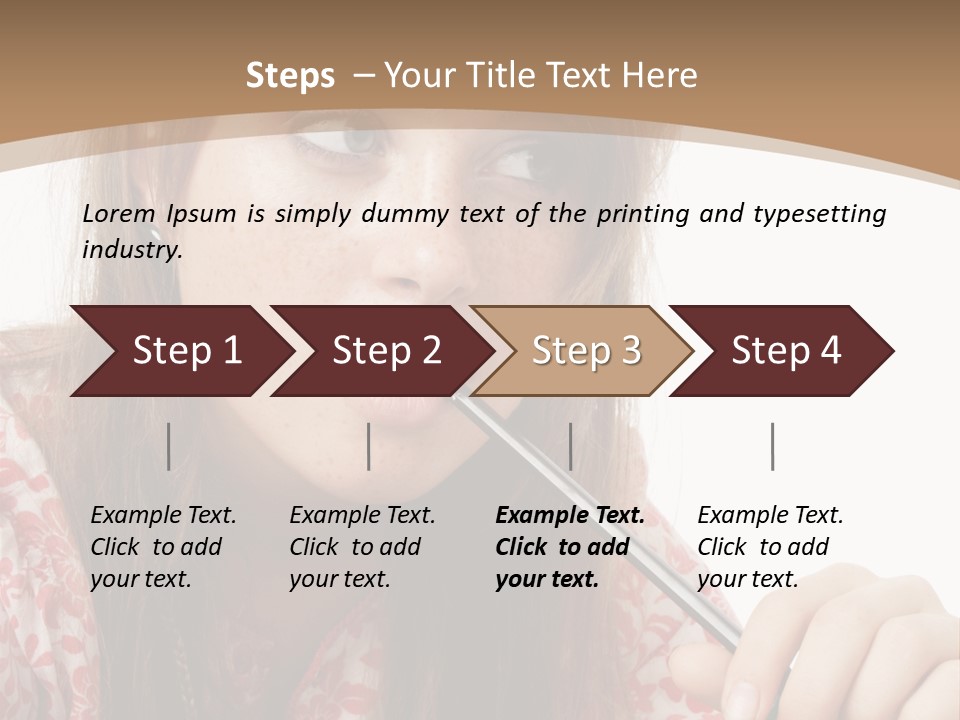 Steps – Your Title Text Here

Lorem Ipsum is simply dummy text of the printing and typesetting industry.

Step 1

Step 2

Step 3

Step 4

Example Text. Click to add your text.

Example Text. Click to add your text.

Example Text. Click to add your text.

Example Text. Click to add your text.